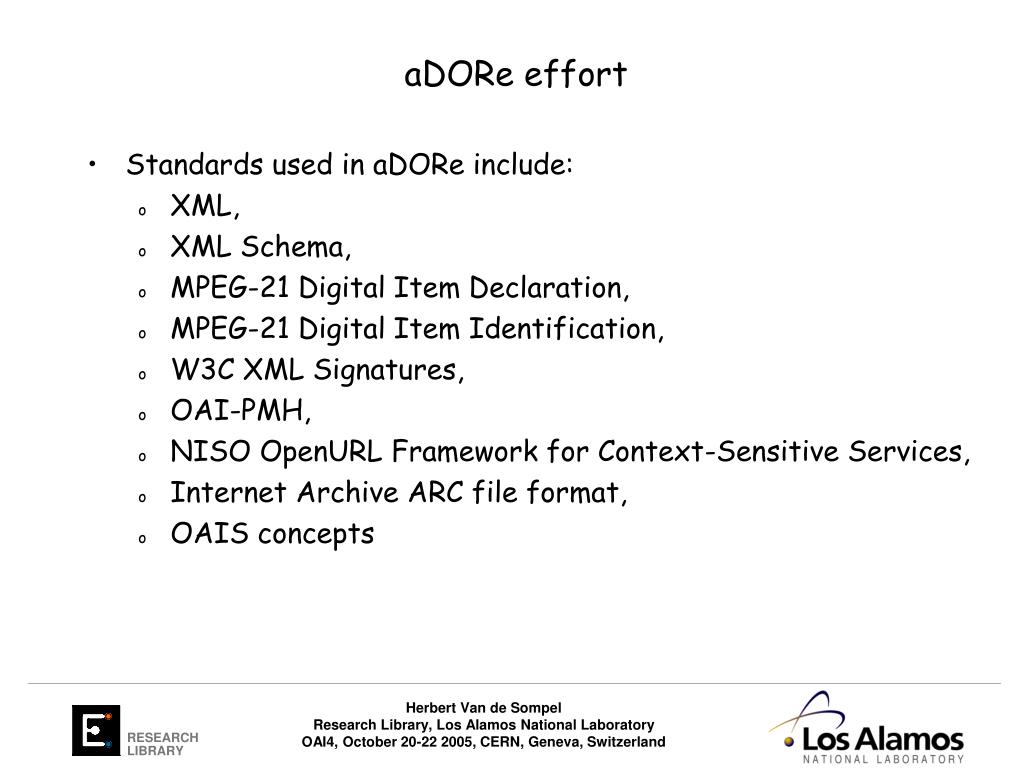 aDORe effort

• Standards used in aDORe include:
 o XML,
 o XML Schema,
 o MPEG-21 Digital Item Declaration,
 o MPEG-21 Digital Item Identification,
 o W3C XML Signatures,
 o OAI-PMH,
 o NISO OpenURL Framework for Context-Sensitive Services,
 o Internet Archive ARC file format,
 o OAIS concepts

RESEARCH LIBRARY

Herbert Van de Sompel
Research Library, Los Alamos National Laboratory
OAI4, October 20-22 2005, CERN, Geneva, Switzerland

Los Alamos
NATIONAL LABORATORY